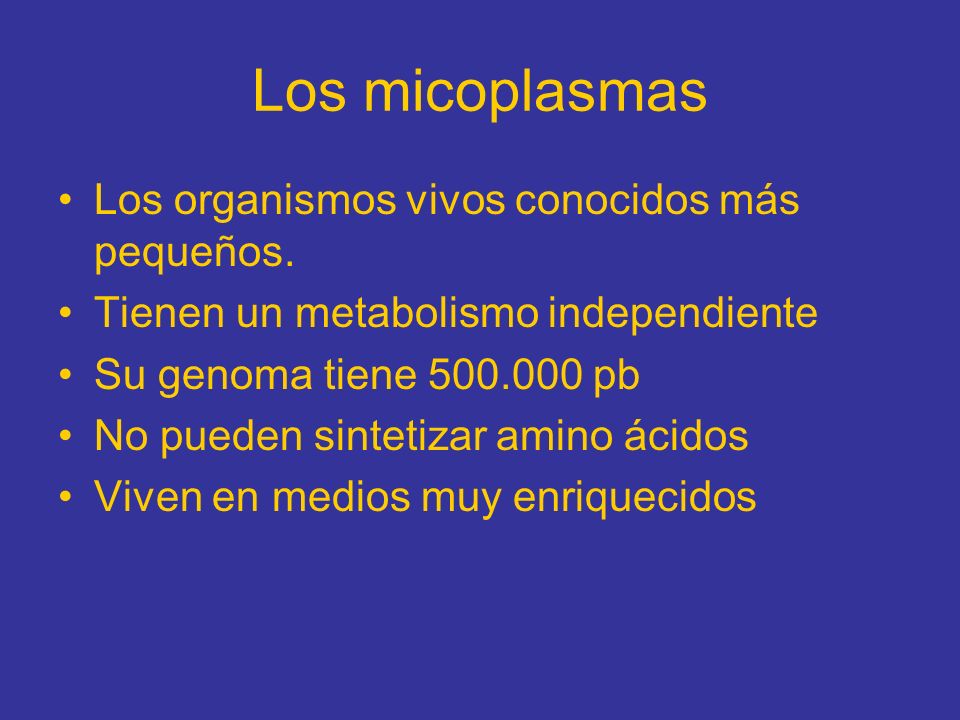 Los micoplasmas

• Los organismos vivos conocidos más pequeños.
• Tienen un metabolismo independiente
• Su genoma tiene 500.000 pb
• No pueden sintetizar amino ácidos
• Viven en medios muy enriquecidos